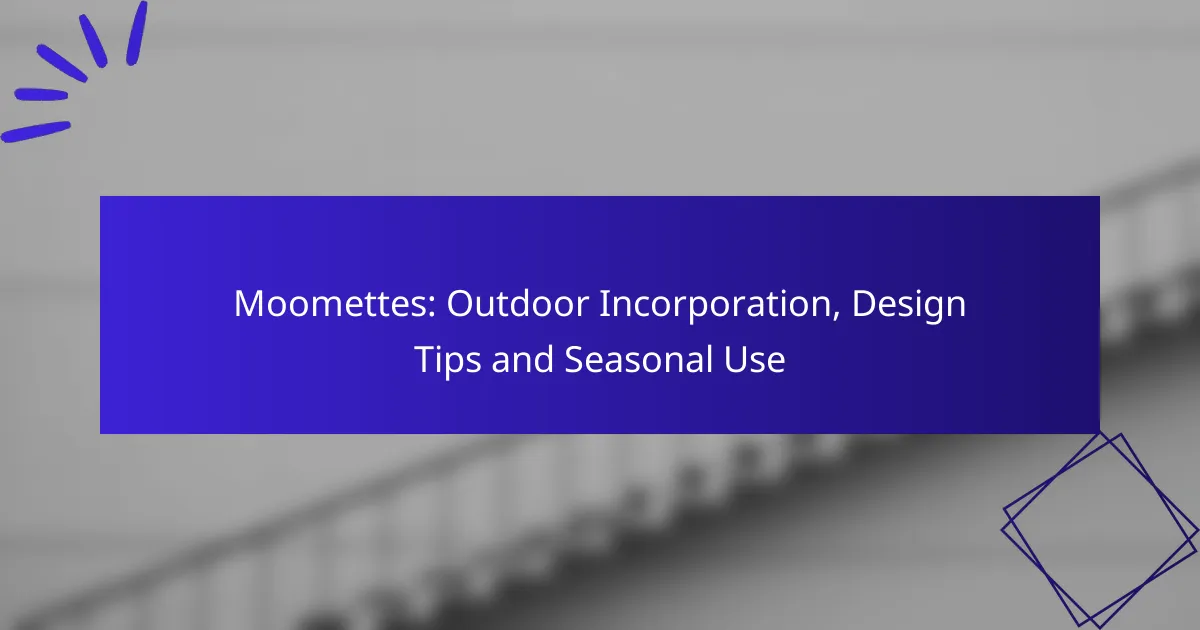 Moomettes: Outdoor Incorporation, Design Tips and Seasonal Use